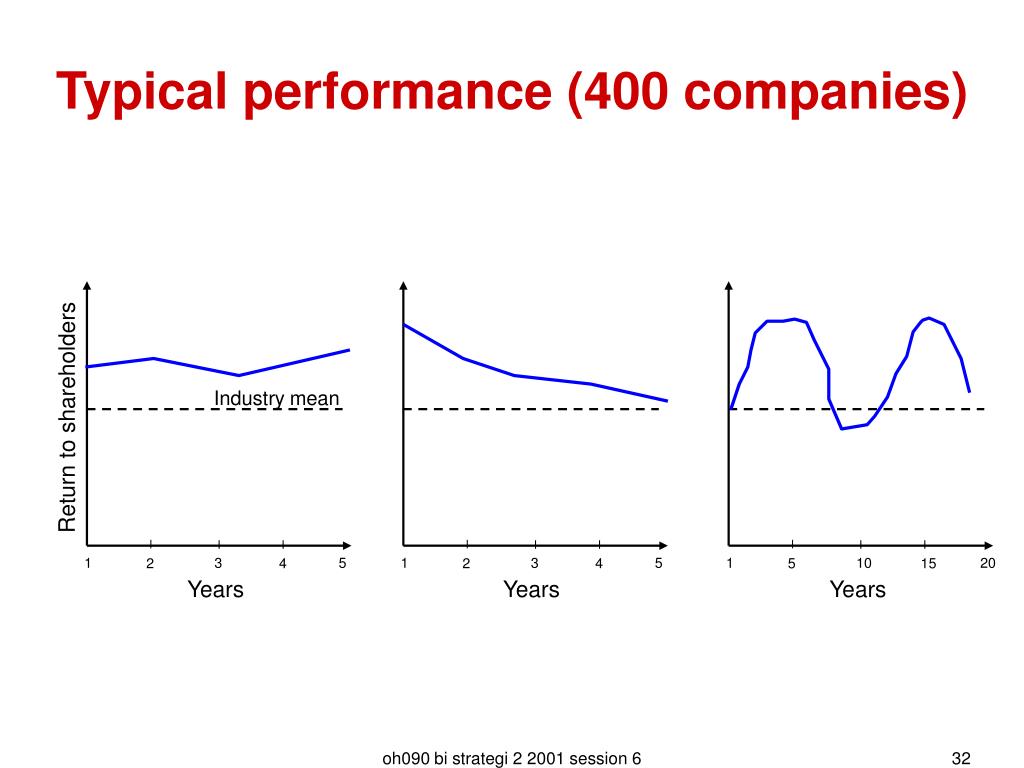 Typical performance (400 companies)

Return to shareholders

Industry mean

1 2 3 4 5
Years

1 2 3 4 5
Years

1 5 10 15 20
Years

oh090 bi strategi 2 2001 session 6

32